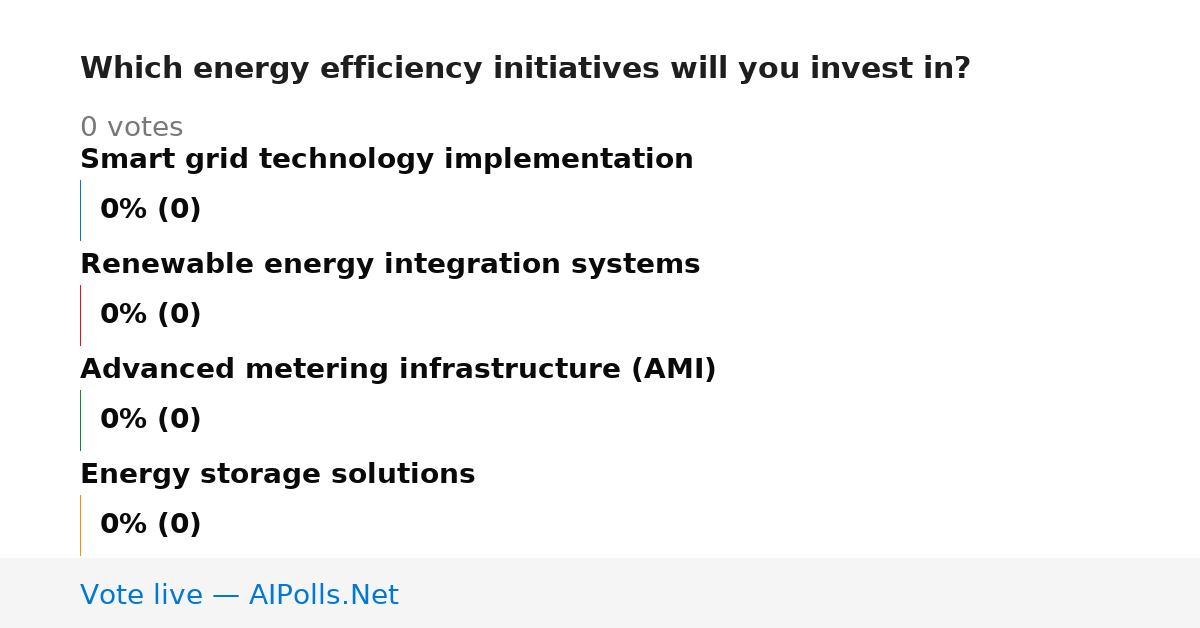 Which energy efficiency initiatives will you invest in?

0 votes

Smart grid technology implementation

0% (0)

Renewable energy integration systems

0% (0)

Advanced metering infrastructure (AMI)

0% (0)

Energy storage solutions

0% (0)

Vote live — AIPolls.Net